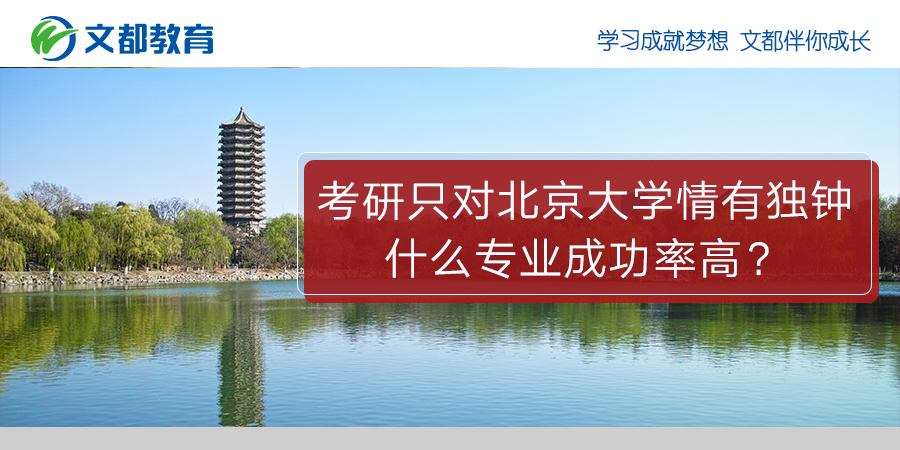 文都教育

学习成就梦想 文都伴你成长

考研只对北京大学情有独钟
什么专业成功率高？